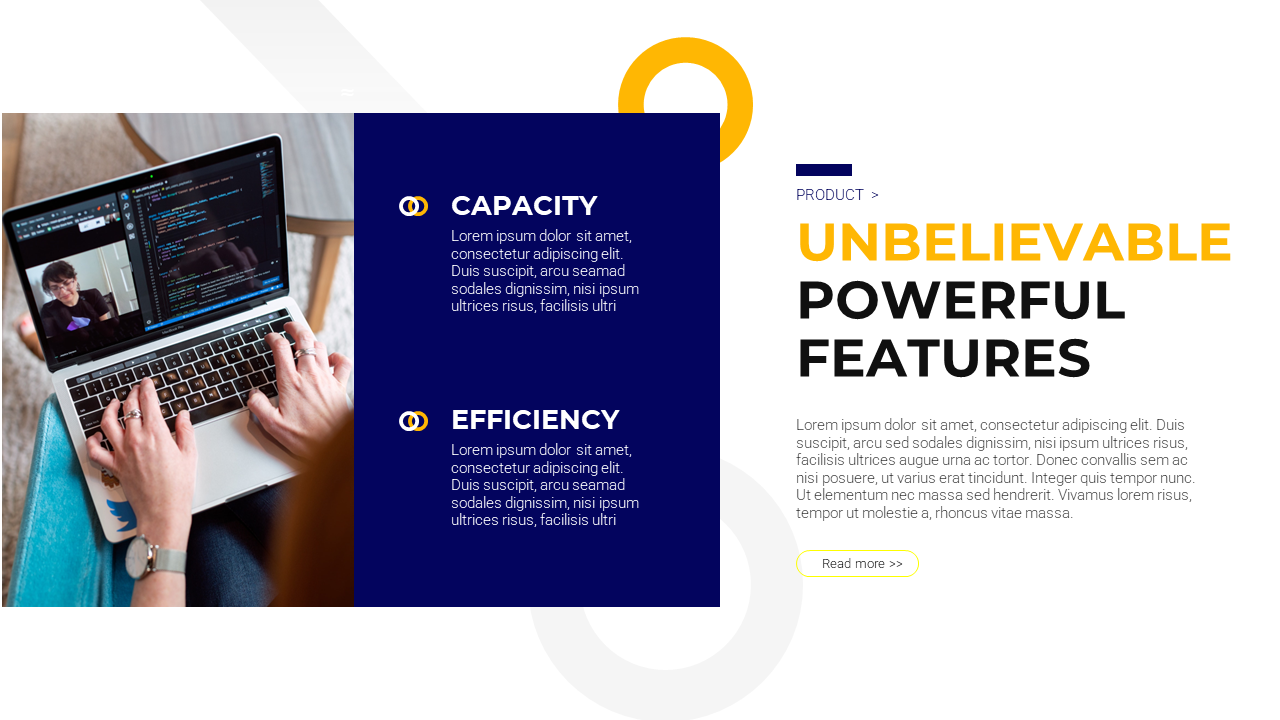 CAPACITY
Lorem ipsum dolor sit amet, consectetur adipiscing elit. Duis suscipit, arcu seamad sodales dignissim, nisi ipsum ultrices risus, facilisis ultri

EFFICIENCY
Lorem ipsum dolor sit amet, consectetur adipiscing elit. Duis suscipit, arcu seamad sodales dignissim, nisi ipsum ultrices risus, facilisis ultri

PRODUCT >

UNBELIEVABLE
POWERFUL
FEATURES

Lorem ipsum dolor sit amet, consectetur adipiscing elit. Duis suscipit, arcu sed sodales dignissim, nisi ipsum ultrices risus, facilisis ultrices augue urna ac tortor. Donec convallis sem ac nisi posuere, ut varius erat tincidunt. Integer quis tempor nunc. Ut elementum nec massa sed hendrerit. Vivamus lorem risus, tempor ut molestie a, rhoncus vitae massa.

Read more >>